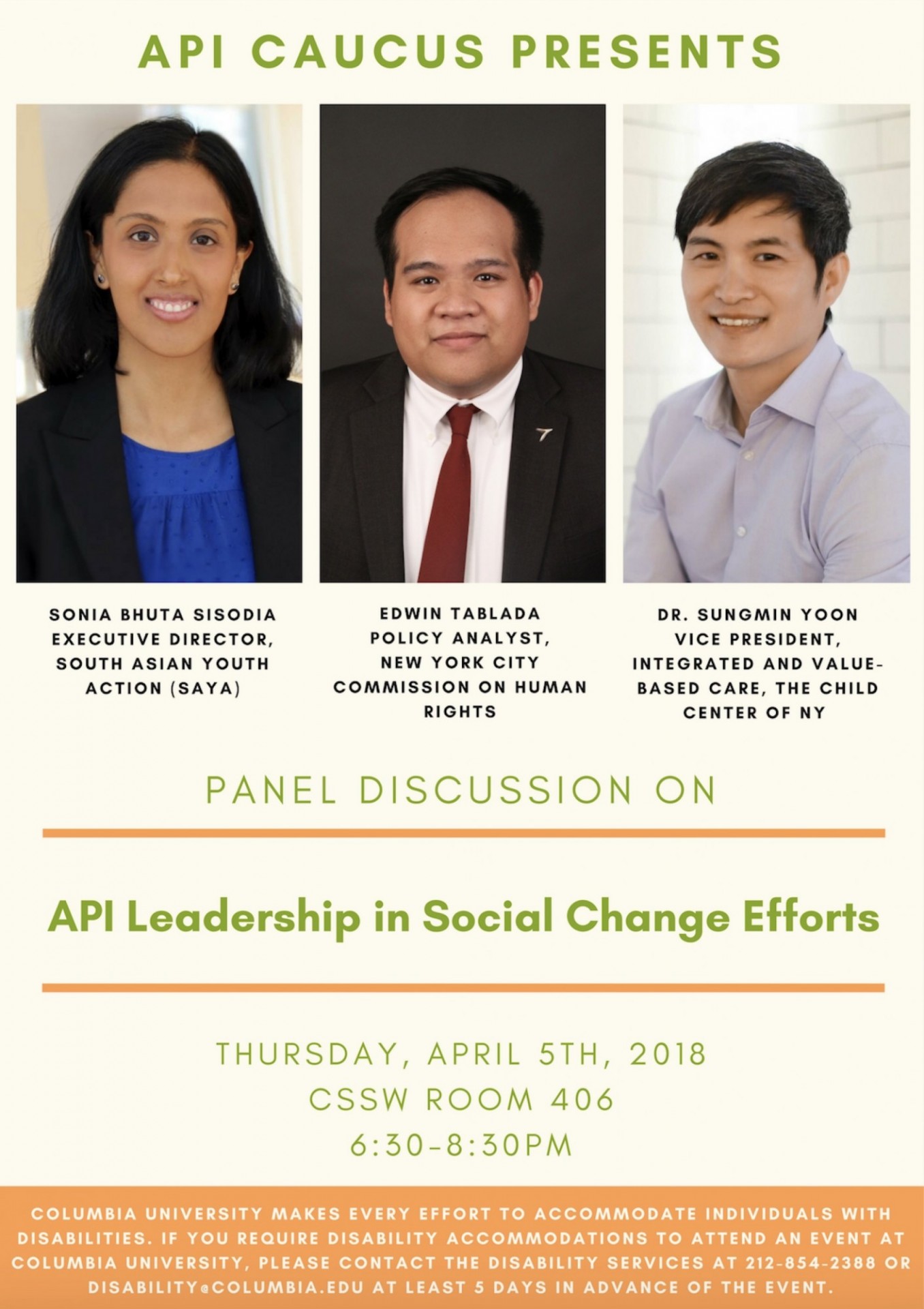 API CAUCUS PRESENTS

SONIA BHUTA SISODIA
EXECUTIVE DIRECTOR, SOUTH ASIAN YOUTH ACTION (SAYA)

EDWIN TABLADA
POLICY ANALYST, NEW YORK CITY COMMISSION ON HUMAN RIGHTS

DR. SUNGMIN YOON
VICE PRESIDENT, INTEGRATED AND VALUE-BASED CARE, THE CHILD CENTER OF NY

PANEL DISCUSSION ON

API Leadership in Social Change Efforts

THURSDAY, APRIL 5TH, 2018
CSSW ROOM 406
6:30-8:30PM

COLUMBIA UNIVERSITY MAKES EVERY EFFORT TO ACCOMMODATE INDIVIDUALS WITH DISABILITIES. IF YOU REQUIRE DISABILITY ACCOMMODATIONS TO ATTEND AN EVENT AT COLUMBIA UNIVERSITY, PLEASE CONTACT THE DISABILITY SERVICES AT 212-854-2388 OR DISABILITY@COLUMBIA.EDU AT LEAST 5 DAYS IN ADVANCE OF THE EVENT.